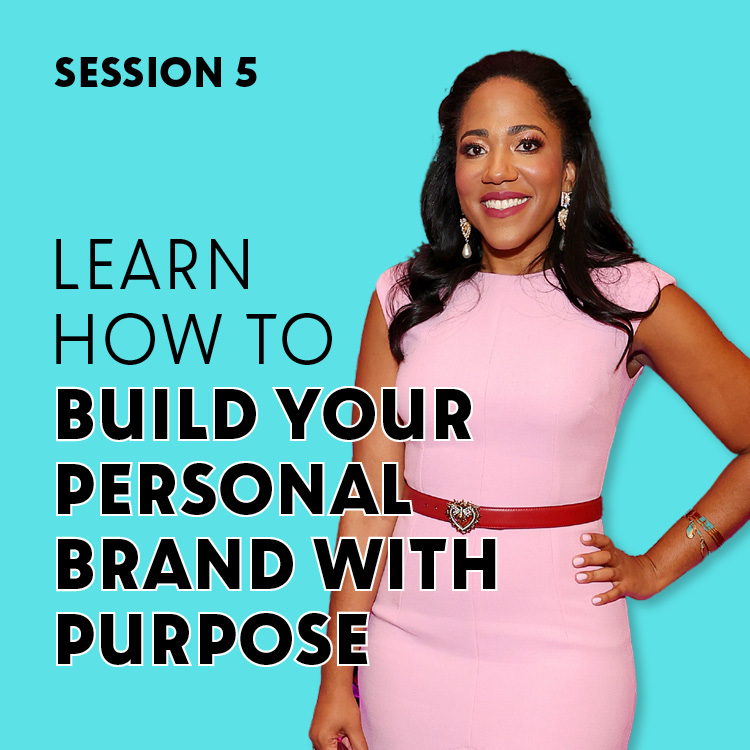 SESSION 5

LEARN HOW TO BUILD YOUR PERSONAL BRAND WITH PURPOSE